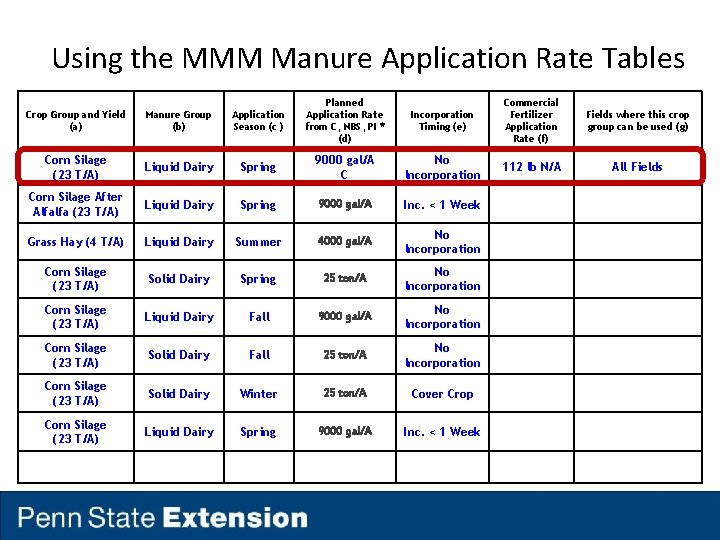 Using the MMM Manure Application Rate Tables

| Crop Group and Yield (a) | Manure Group (b) | Application Season (c ) | Planned Application Rate from C, NBS, PI * (d) | Incorporation Timing (e) | Commercial Fertilizer Application Rate (f) | Fields where this crop group can be used (g) |
|---|---|---|---|---|---|---|
| Corn Silage (23 T/A) | Liquid Dairy | Spring | 9000 gal/A C | No Incorporation | 112 lb N/A | All Fields |
| Corn Silage After Alfalfa (23 T/A) | Liquid Dairy | Spring | 9000 gal/A | Inc. < 1 Week | | |
| Grass Hay (4 T/A) | Liquid Dairy | Summer | 4000 gal/A | No Incorporation | | |
| Corn Silage (23 T/A) | Solid Dairy | Spring | 25 ton/A | No Incorporation | | |
| Corn Silage (23 T/A) | Liquid Dairy | Fall | 9000 gal/A | No Incorporation | | |
| Corn Silage (23 T/A) | Solid Dairy | Fall | 25 ton/A | No Incorporation | | |
| Corn Silage (23 T/A) | Solid Dairy | Winter | 25 ton/A | Cover Crop | | |
| Corn Silage (23 T/A) | Liquid Dairy | Spring | 9000 gal/A | Inc. < 1 Week | | |
| | | | | | | |

Penn State Extension